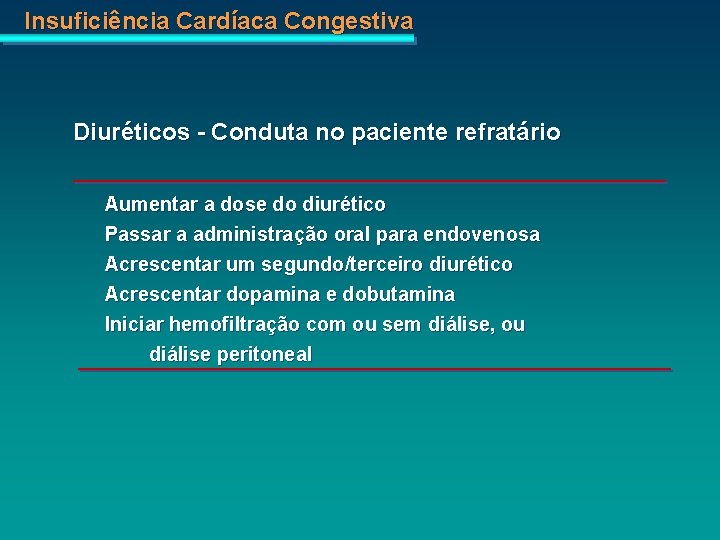 Insuficiência Cardíaca Congestiva

Diuréticos - Conduta no paciente refratário

Aumentar a dose do diurético
Passar a administração oral para endovenosa
Acrescentar um segundo/terceiro diurético
Acrescentar dopamina e dobutamina
Iniciar hemofiltração com ou sem diálise, ou diálise peritoneal